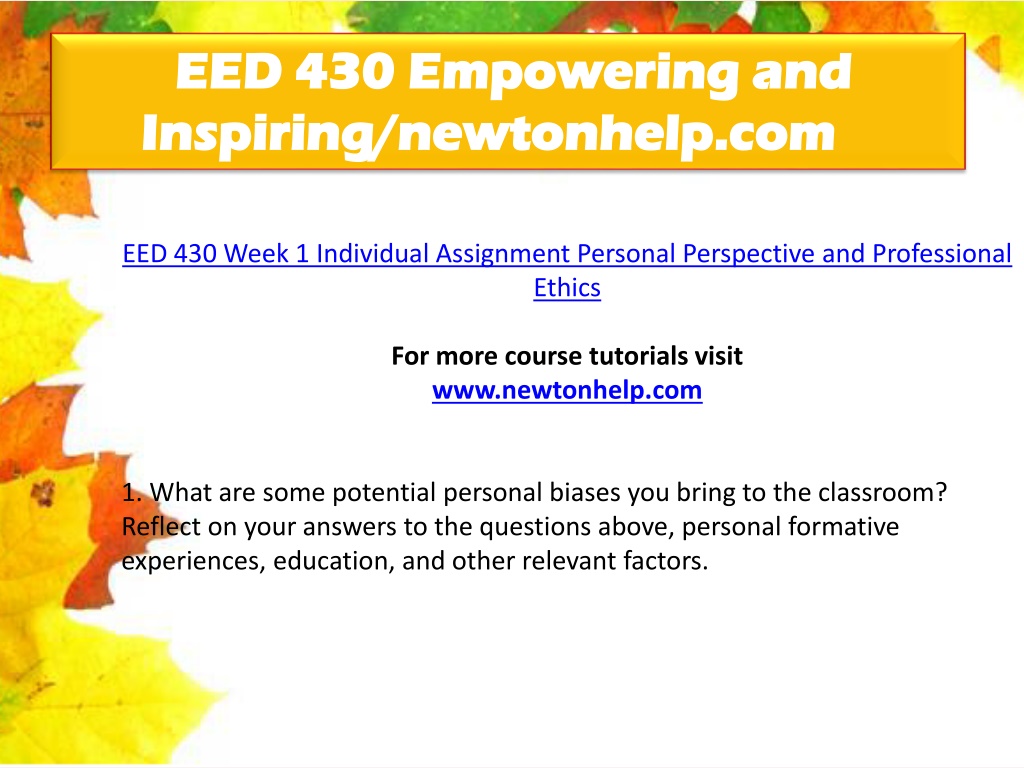 EED 430 Empowering and Inspiring/newtonhelp.com

EED 430 Week 1 Individual Assignment Personal Perspective and Professional Ethics

For more course tutorials visit
www.newtonhelp.com

1. What are some potential personal biases you bring to the classroom? Reflect on your answers to the questions above, personal formative experiences, education, and other relevant factors.